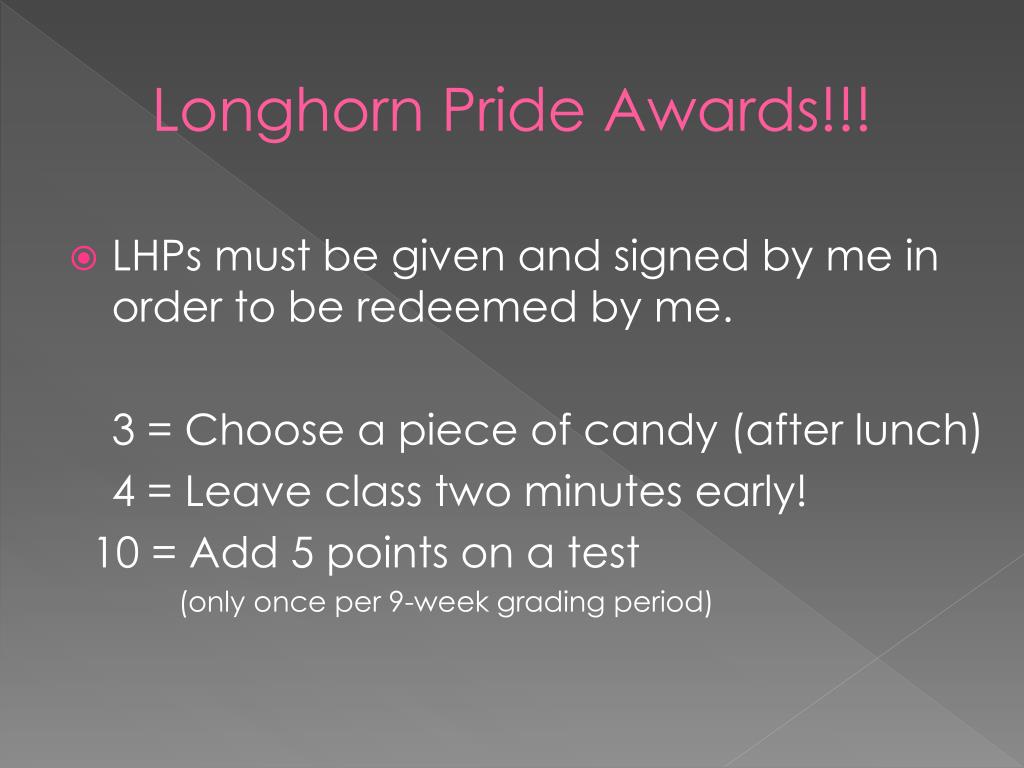 Longhorn Pride Awards!!!

LHPs must be given and signed by me in order to be redeemed by me.

3 = Choose a piece of candy (after lunch)
4 = Leave class two minutes early!
10 = Add 5 points on a test
(only once per 9-week grading period)